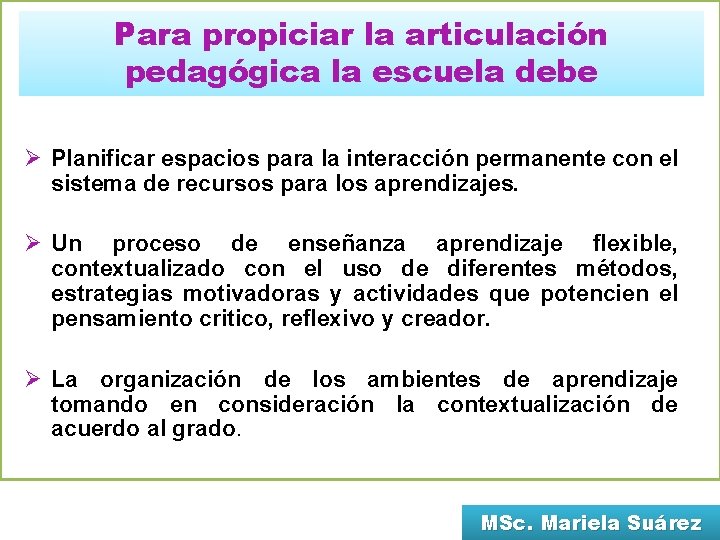 Para propiciar la articulación pedagógica la escuela debe

➢ Planificar espacios para la interacción permanente con el sistema de recursos para los aprendizajes.

➢ Un proceso de enseñanza aprendizaje flexible, contextualizado con el uso de diferentes métodos, estrategias motivadoras y actividades que potencien el pensamiento critico, reflexivo y creador.

➢ La organización de los ambientes de aprendizaje tomando en consideración la contextualización de acuerdo al grado.

MSc. Mariela Suárez